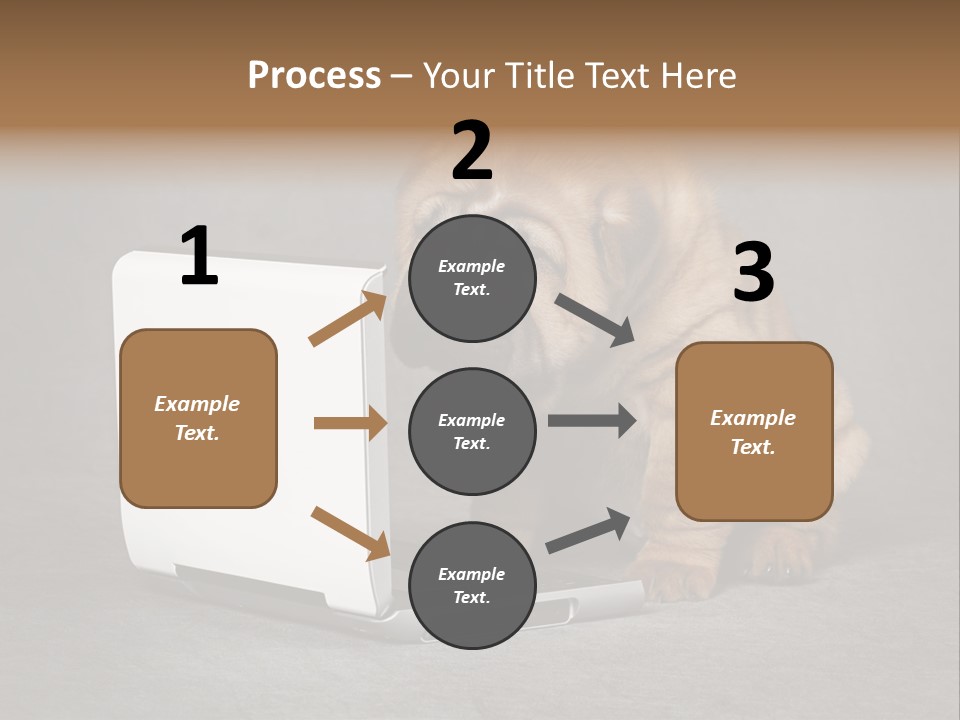 Process – Your Title Text Here

1

Example Text.

2

Example Text.

Example Text.

Example Text.

3

Example Text.